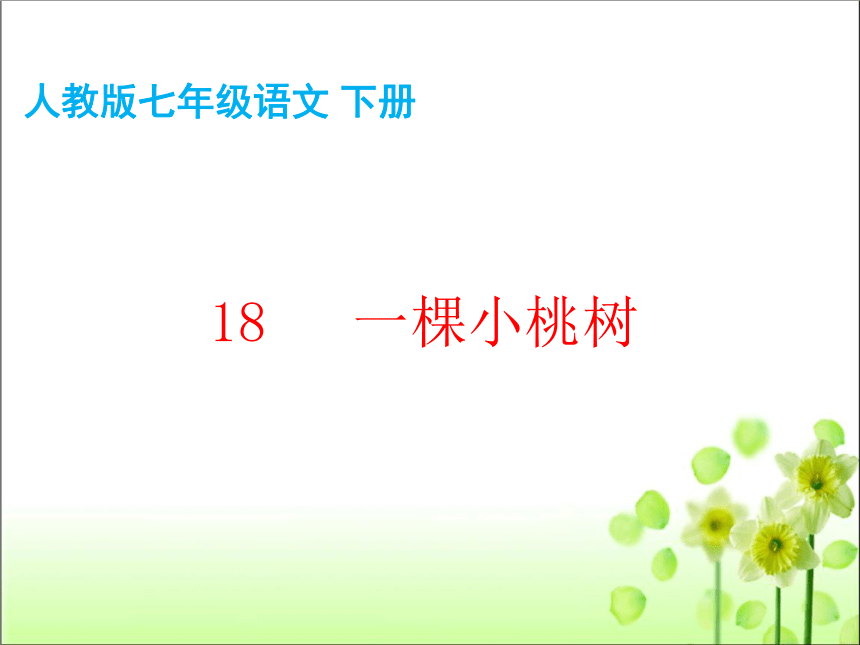 人教版七年级语文 下册

18　一棵小桃树